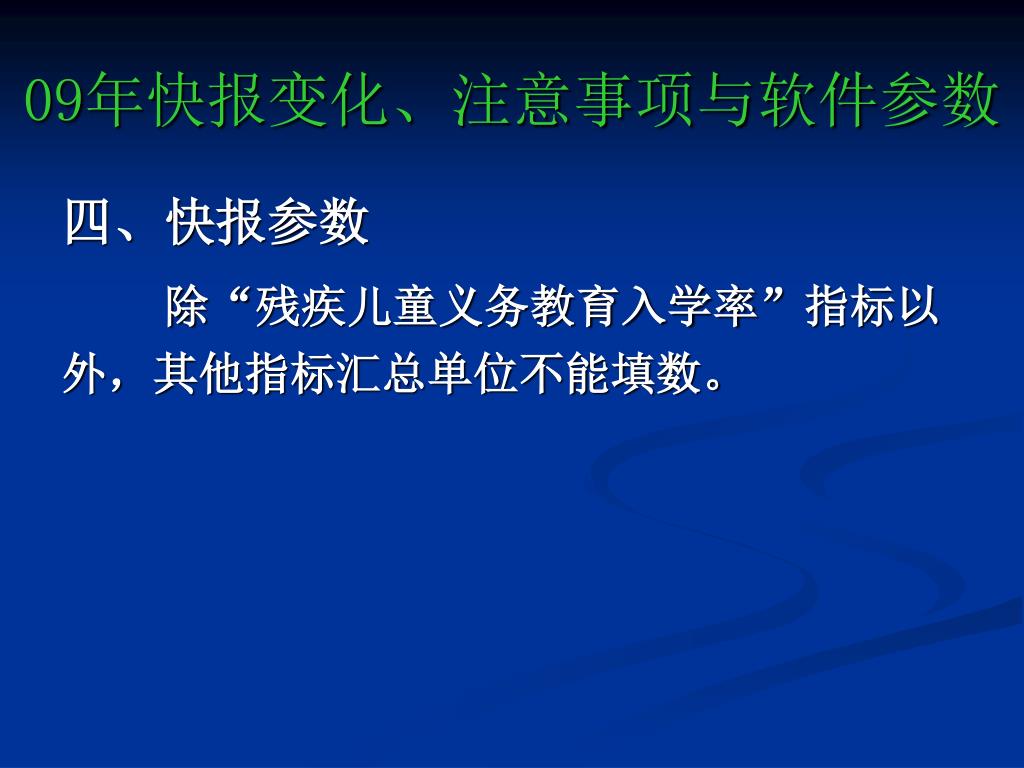 09年快报变化、注意事项与软件参数

四、快报参数

除“残疾儿童义务教育入学率”指标以外，其他指标汇总单位不能填数。